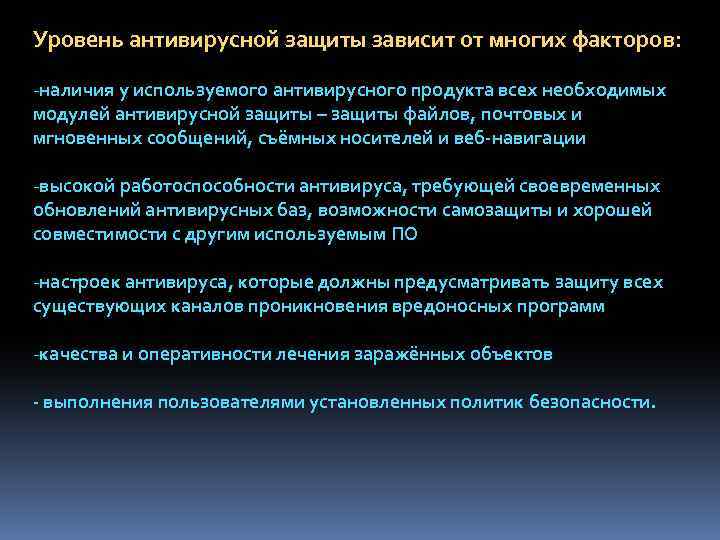 Уровень антивирусной защиты зависит от многих факторов:

-наличия у используемого антивирусного продукта всех необходимых модулей антивирусной защиты – защиты файлов, почтовых и мгновенных сообщений, съёмных носителей и веб-навигации

-высокой работоспособности антивируса, требующей своевременных обновлений антивирусных баз, возможности самозащиты и хорошей совместимости с другим используемым ПО

-настроек антивируса, которые должны предусматривать защиту всех существующих каналов проникновения вредоносных программ

-качества и оперативности лечения заражённых объектов

- выполнения пользователями установленных политик безопасности.